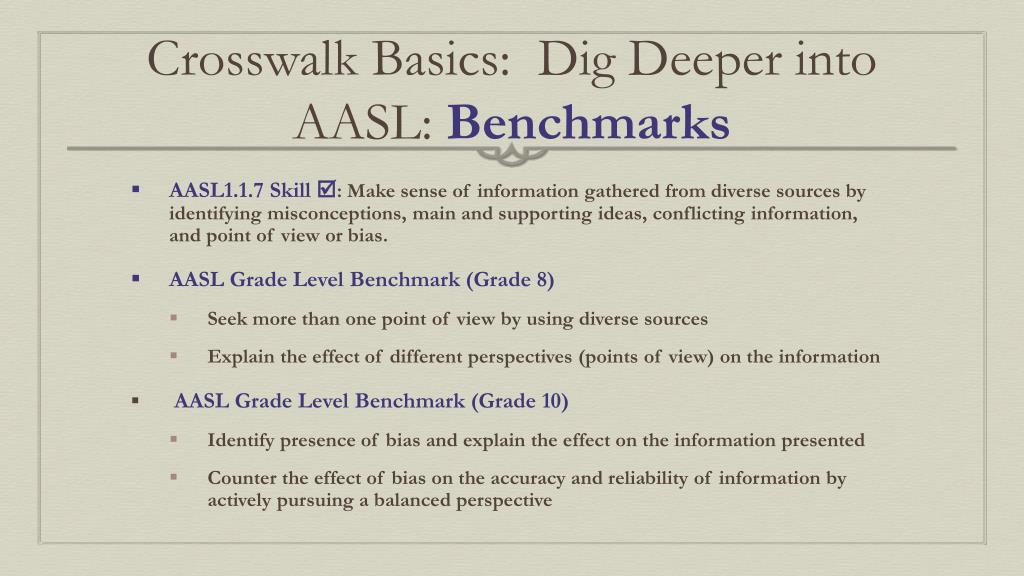 Crosswalk Basics: Dig Deeper into AASL: Benchmarks

▪ AASL1.1.7 Skill ☑: Make sense of information gathered from diverse sources by identifying misconceptions, main and supporting ideas, conflicting information, and point of view or bias.

▪ AASL Grade Level Benchmark (Grade 8)

▪ Seek more than one point of view by using diverse sources

▪ Explain the effect of different perspectives (points of view) on the information

▪ AASL Grade Level Benchmark (Grade 10)

▪ Identify presence of bias and explain the effect on the information presented

▪ Counter the effect of bias on the accuracy and reliability of information by actively pursuing a balanced perspective